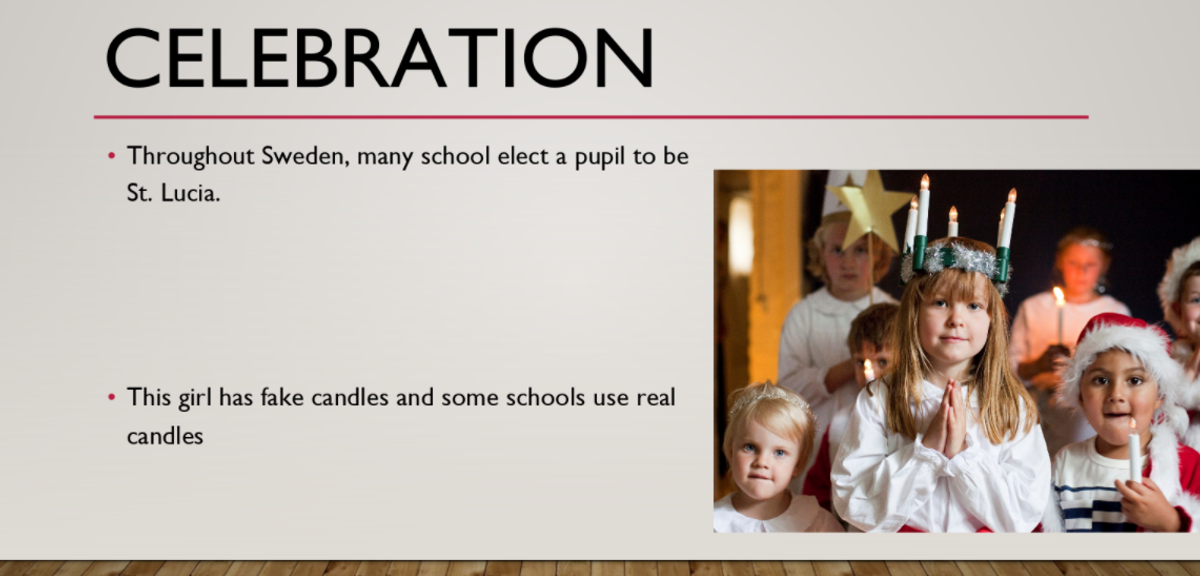 CELEBRATION

• Throughout Sweden, many school elect a pupil to be St. Lucia.

• This girl has fake candles and some schools use real candles